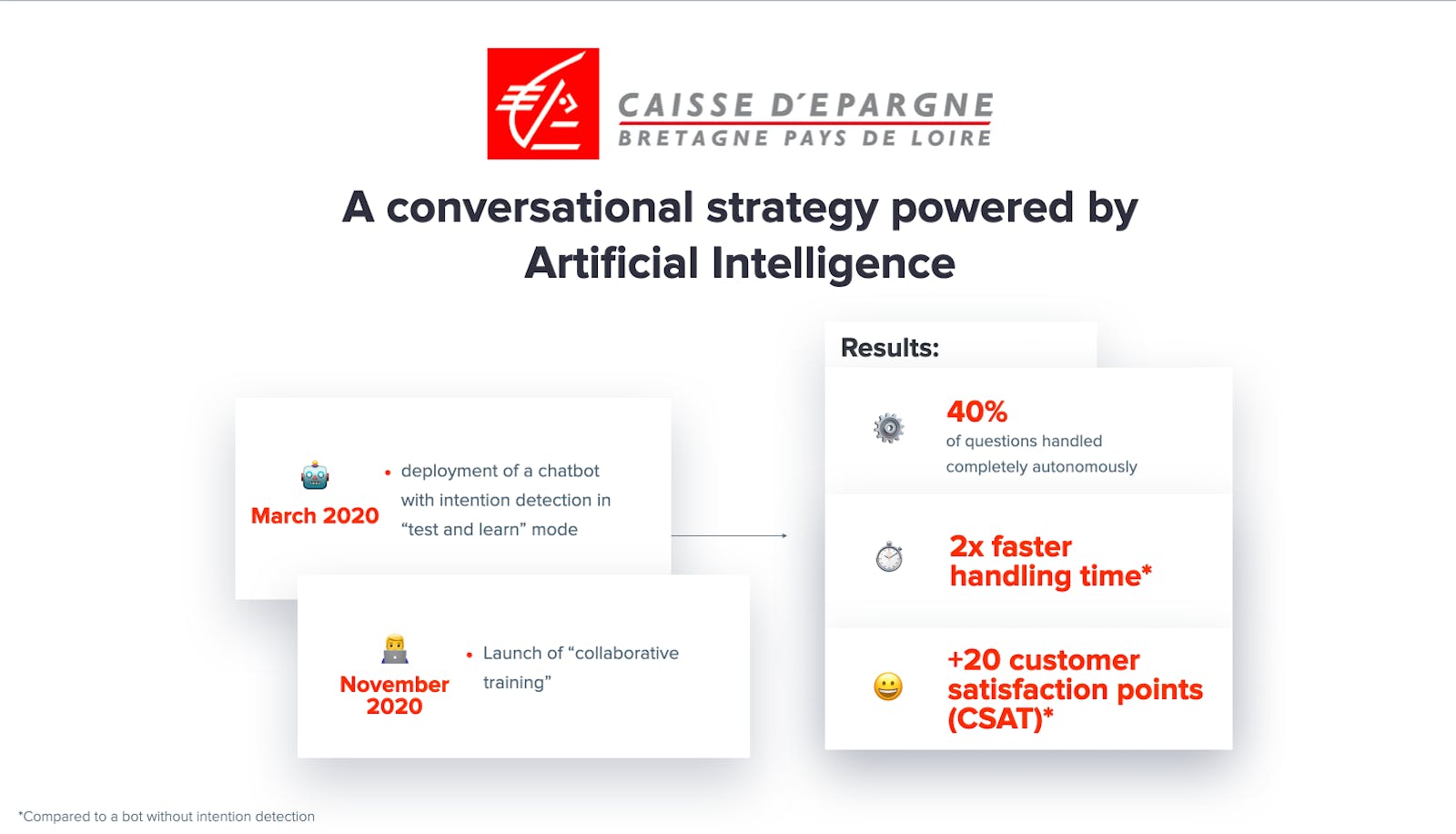 CAISSE D'EPARGNE
BRETAGNE PAYS DE LOIRE

A conversational strategy powered by Artificial Intelligence

March 2020

• deployment of a chatbot with intention detection in “test and learn” mode

November 2020

• Launch of “collaborative training”

Results:

40%
of questions handled completely autonomously

2x faster handling time*

+20 customer satisfaction points (CSAT)*

*Compared to a bot without intention detection